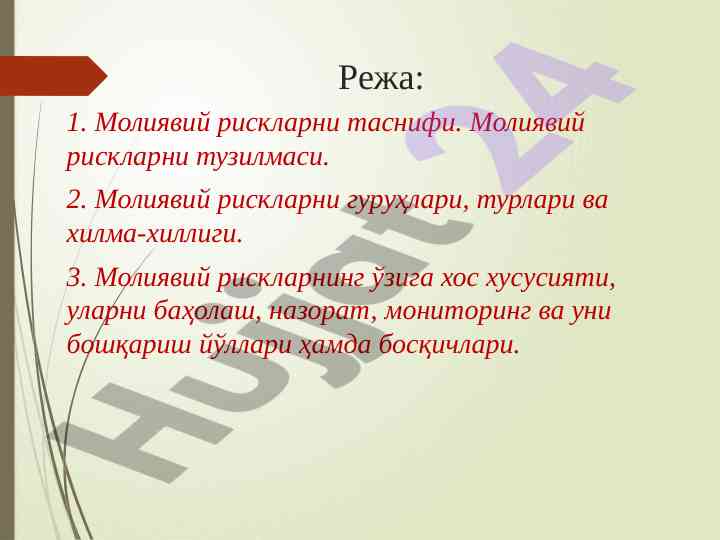 Режа:

1. Молиявий рискларни таснифи. Молиявий рискларни тузилмаси.

2. Молиявий рискларни гуруҳлари, турлари ва хилма-хиллиги.

3. Молиявий рискларнинг ўзига хос хусусияти, уларни баҳолаш, назорат, мониторинг ва уни бошқариш йўллари ҳамда босқичлари.

Hujjat 24